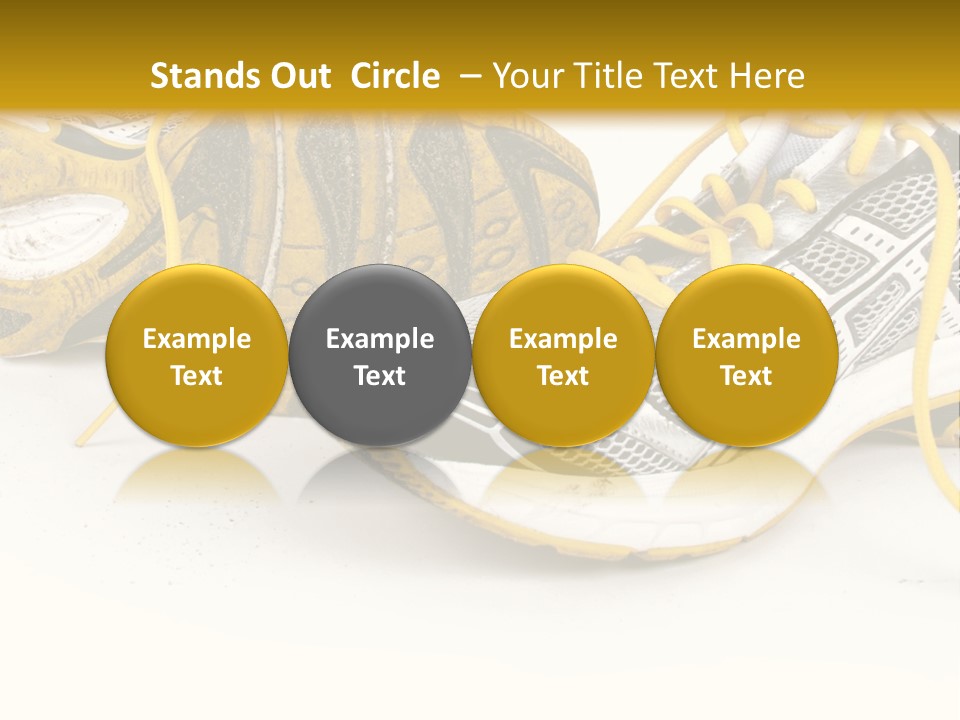 Stands Out  Circle  – Your Title Text Here

Example Text

Example Text

Example Text

Example Text